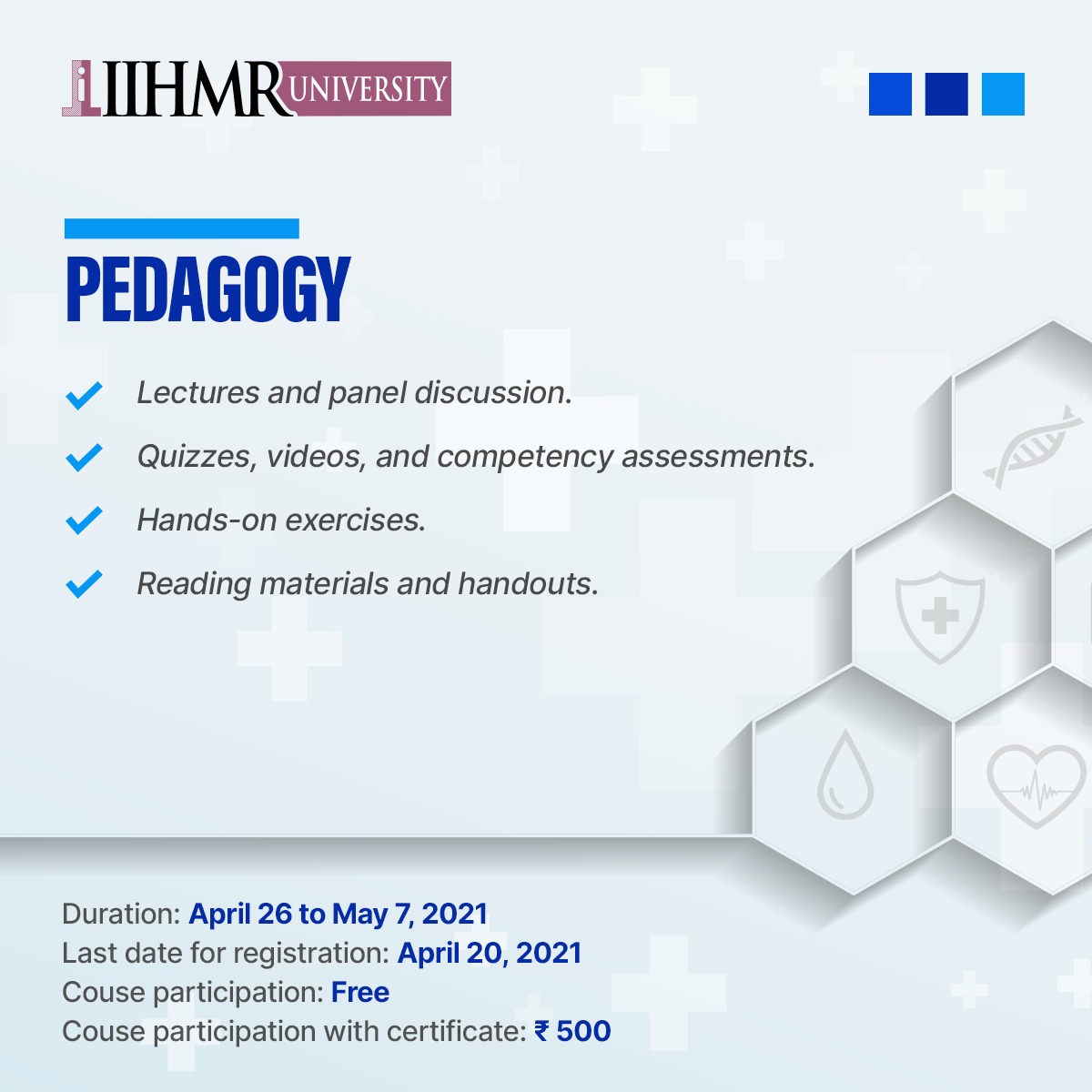 IIHMR UNIVERSITY

PEDAGOGY

Lectures and panel discussion.

Quizzes, videos, and competency assessments.

Hands-on exercises.

Reading materials and handouts.

Duration: April 26 to May 7, 2021
Last date for registration: April 20, 2021
Couse participation: Free
Couse participation with certificate: ₹ 500